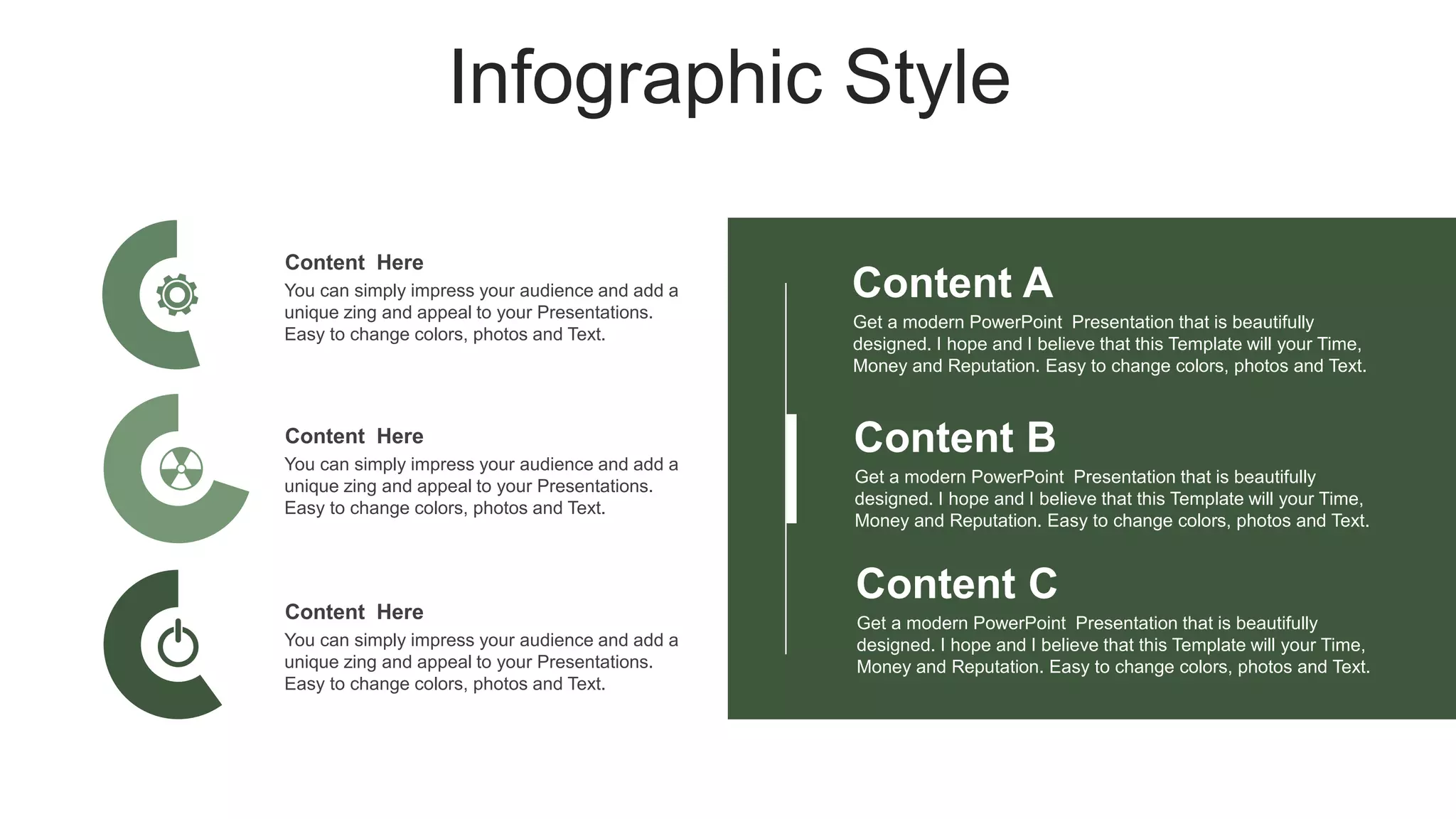 Infographic Style

Content Here
You can simply impress your audience and add a unique zing and appeal to your Presentations. Easy to change colors, photos and Text.

Content Here
You can simply impress your audience and add a unique zing and appeal to your Presentations. Easy to change colors, photos and Text.

Content Here
You can simply impress your audience and add a unique zing and appeal to your Presentations. Easy to change colors, photos and Text.

Content A
Get a modern PowerPoint Presentation that is beautifully designed. I hope and I believe that this Template will your Time, Money and Reputation. Easy to change colors, photos and Text.

Content B
Get a modern PowerPoint Presentation that is beautifully designed. I hope and I believe that this Template will your Time, Money and Reputation. Easy to change colors, photos and Text.

Content C
Get a modern PowerPoint Presentation that is beautifully designed. I hope and I believe that this Template will your Time, Money and Reputation. Easy to change colors, photos and Text.